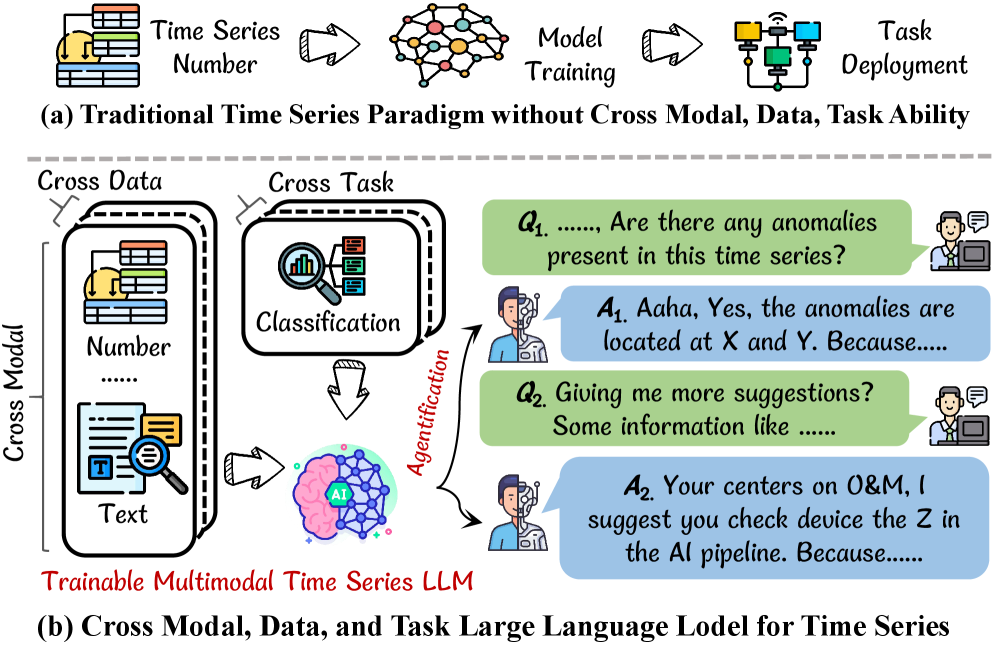 Time Series Number

Model Training

Task Deployment

(a) Traditional Time Series Paradigm without Cross Modal, Data, Task Ability

Cross Data

Cross Task

Cross Modal

Number

......

Text

Classification

AI

Agentification

Trainable Multimodal Time Series LLM

$Q_1$. ......, Are there any anomalies present in this time series?

$A_1$. Aaha, Yes, the anomalies are located at X and Y. Because.....

$Q_2$. Giving me more suggestions? Some information like ......

$A_2$. Your centers on O&M, I suggest you check device the Z in the AI pipeline. Because......

(b) Cross Modal, Data, and Task Large Language Lodel for Time Series